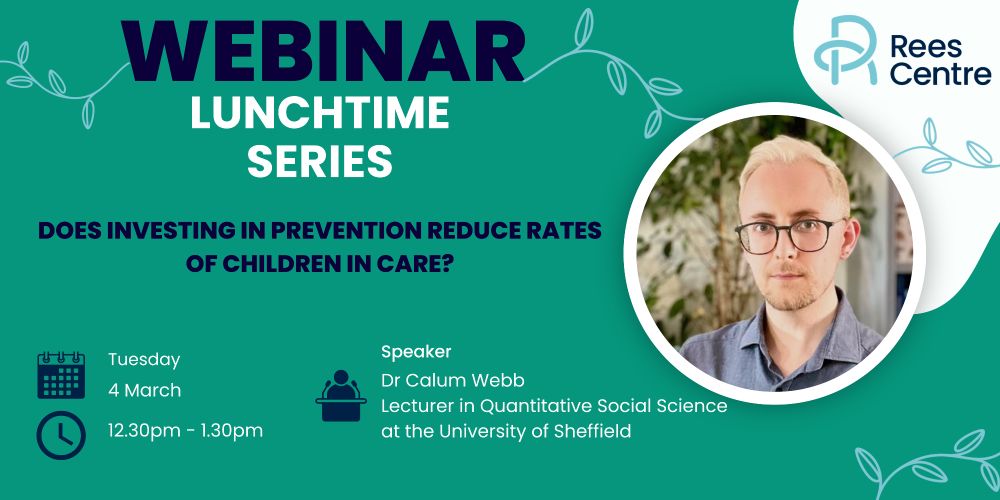 WEBINAR
LUNCHTIME SERIES

Rees Centre

DOES INVESTING IN PREVENTION REDUCE RATES OF CHILDREN IN CARE?

Tuesday
4 March
12.30pm - 1.30pm

Speaker
Dr Calum Webb
Lecturer in Quantitative Social Science at the University of Sheffield